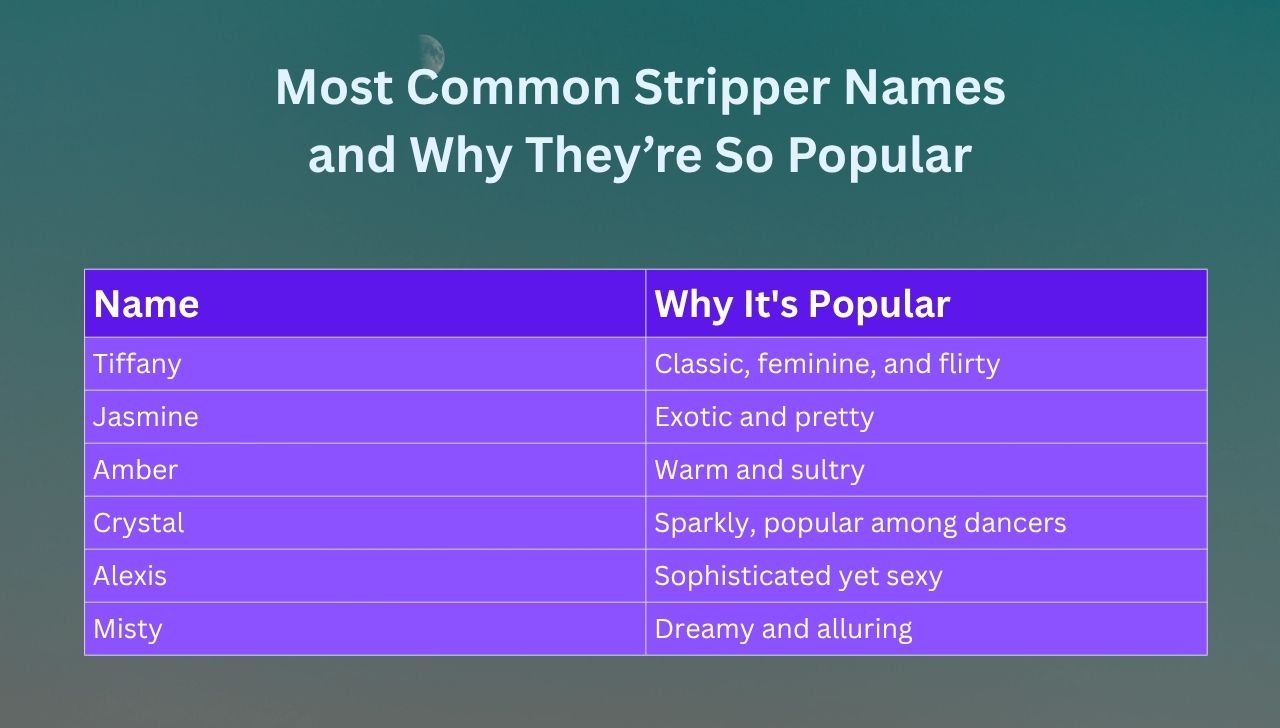 Most Common Stripper Names and Why They’re So Popular

| Name | Why It's Popular |
|---|---|
| Tiffany | Classic, feminine, and flirty |
| Jasmine | Exotic and pretty |
| Amber | Warm and sultry |
| Crystal | Sparkly, popular among dancers |
| Alexis | Sophisticated yet sexy |
| Misty | Dreamy and alluring |